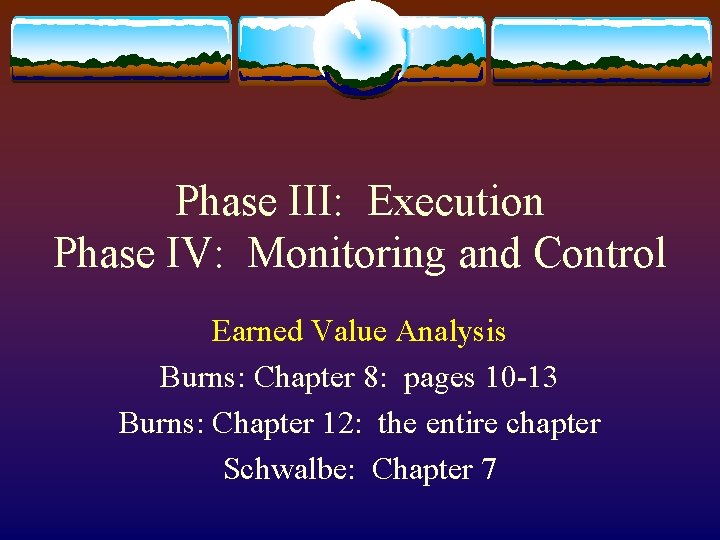 Phase III: Execution
Phase IV: Monitoring and Control

Earned Value Analysis

Burns: Chapter 8: pages 10-13

Burns: Chapter 12: the entire chapter

Schwalbe: Chapter 7